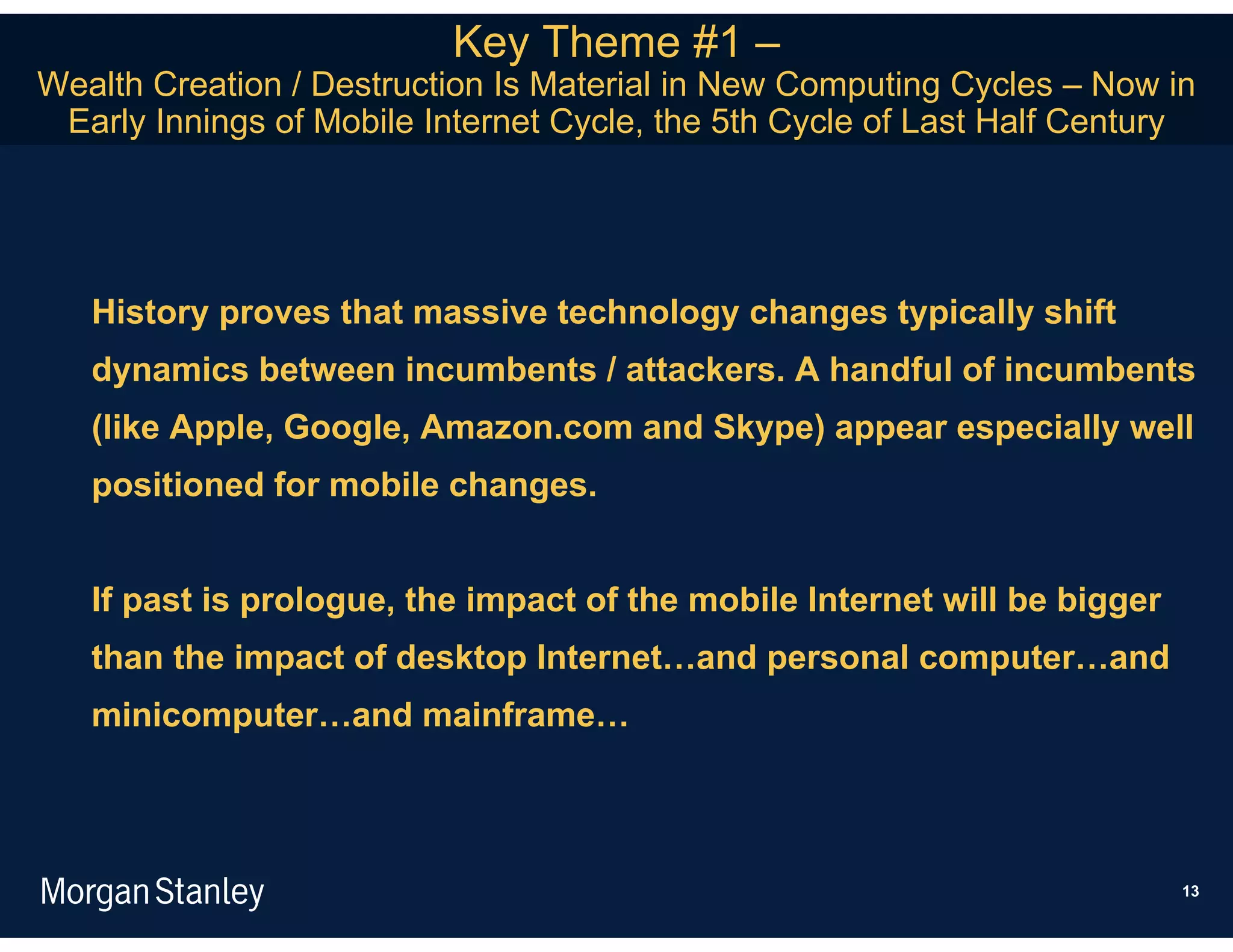 Key Theme #1 –
Wealth Creation / Destruction Is Material in New Computing Cycles – Now in Early Innings of Mobile Internet Cycle, the 5th Cycle of Last Half Century

History proves that massive technology changes typically shift dynamics between incumbents / attackers. A handful of incumbents (like Apple, Google, Amazon.com and Skype) appear especially well positioned for mobile changes.

If past is prologue, the impact of the mobile Internet will be bigger than the impact of desktop Internet…and personal computer…and minicomputer…and mainframe…

Morgan Stanley

13